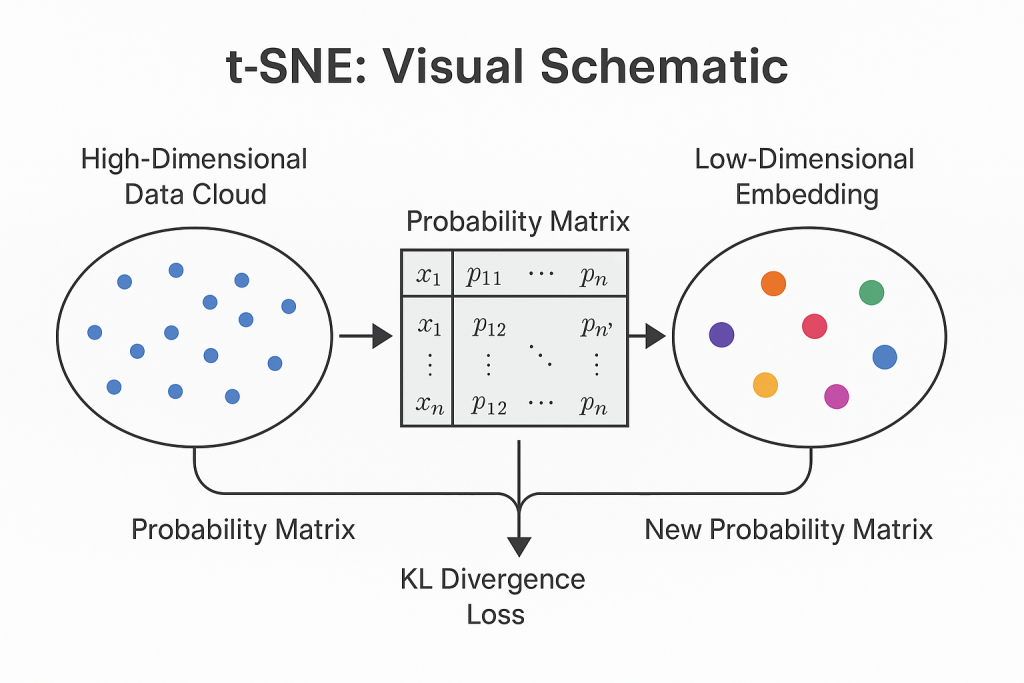 t-SNE: Visual Schematic

High-Dimensional Data Cloud

Probability Matrix

| $x_1$ | $p_{11}$ $\cdots$ $p_n$ |
|---|---|
| $x_1$ | $p_{12}$ $p_{n'}$ |
| $\vdots$ | $\vdots$ $\ddots$ $\vdots$ |
| $x_n$ | $p_{12}$ $\cdots$ $p_n$ |

Low-Dimensional Embedding

Probability Matrix

New Probability Matrix

KL Divergence Loss